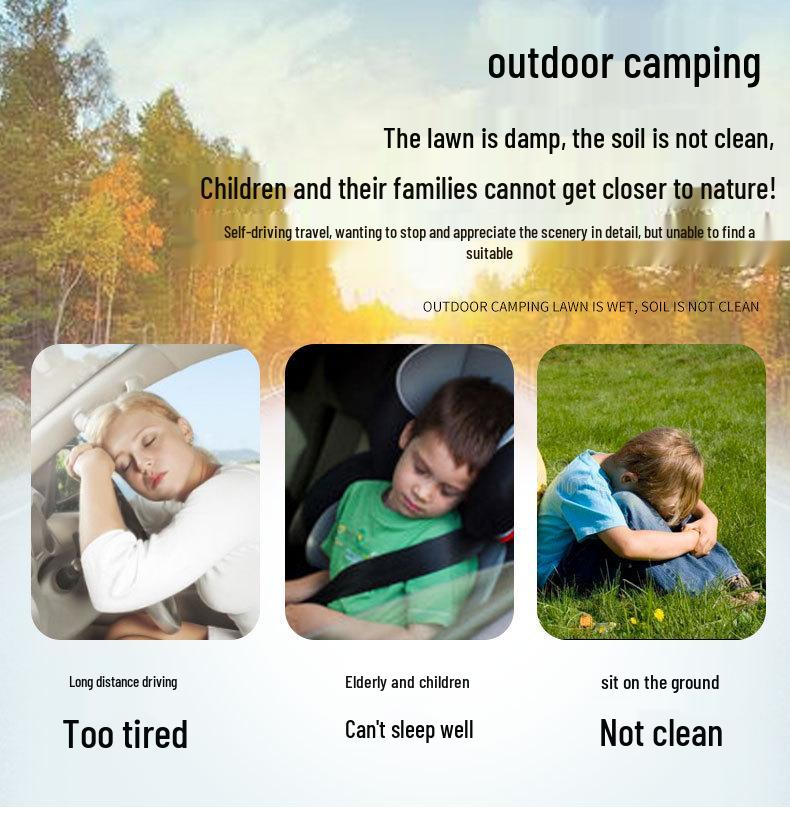 outdoor camping

The lawn is damp, the soil is not clean,

Children and their families cannot get closer to nature!

Self-driving travel, wanting to stop and appreciate the scenery in detail, but unable to find a suitable

OUTDOOR CAMPING LAWN IS WET, SOIL IS NOT CLEAN

Long distance driving

Too tired

Elderly and children

Can't sleep well

sit on the ground

Not clean